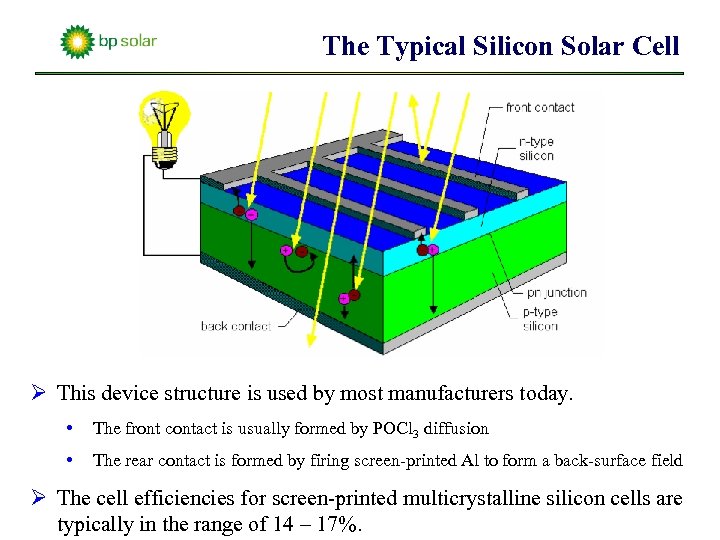 bp solar

The Typical Silicon Solar Cell

front contact

n-type silicon

pn junction

p-type silicon

back contact

➢ This device structure is used by most manufacturers today.

• The front contact is usually formed by $POCl_3$ diffusion

• The rear contact is formed by firing screen-printed Al to form a back-surface field

➢ The cell efficiencies for screen-printed multicrystalline silicon cells are typically in the range of 14 – 17%.